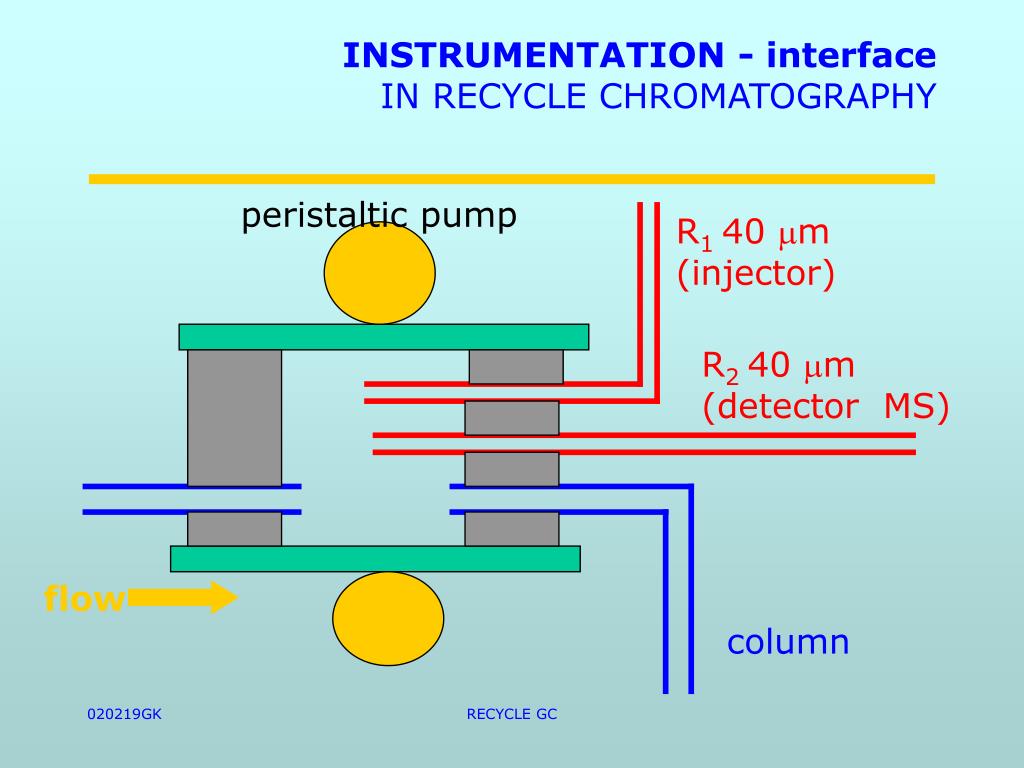 INSTRUMENTATION - interface
IN RECYCLE CHROMATOGRAPHY

peristaltic pump

$R_1$ 40 $\mu$m
(injector)

$R_2$ 40 $\mu$m
(detector MS)

flow

column

020219GK

RECYCLE GC